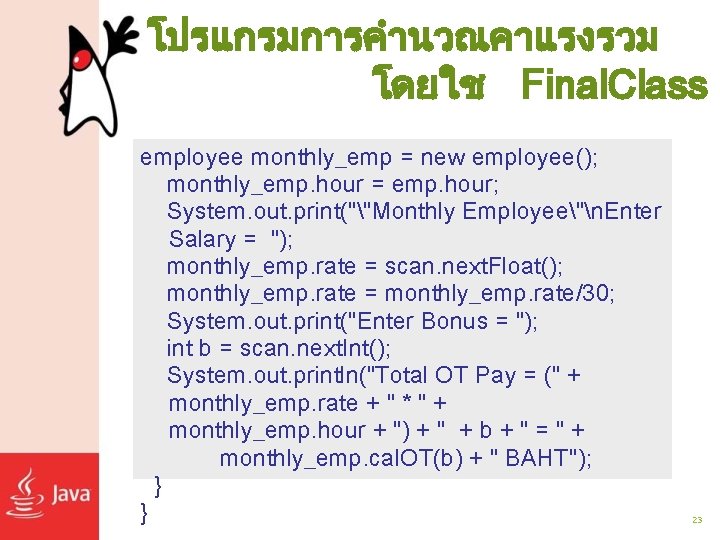 โปรแกรมการคำนวณคาแรงรวม โดยใช FinalClass

employee monthly_emp = new employee();
monthly_emp.hour = emp.hour;
System.out.print("\"Monthly Employee\"\nEnter Salary = ");
monthly_emp.rate = scan.nextFloat();
monthly_emp.rate = monthly_emp.rate/30;
System.out.print("Enter Bonus = ");
int b = scan.nextInt();
System.out.println("Total OT Pay = (" + monthly_emp.rate + " * " + monthly_emp.hour + ") + " + b + " = " + monthly_emp.calOT(b) + " BAHT");
}
}

Java

23